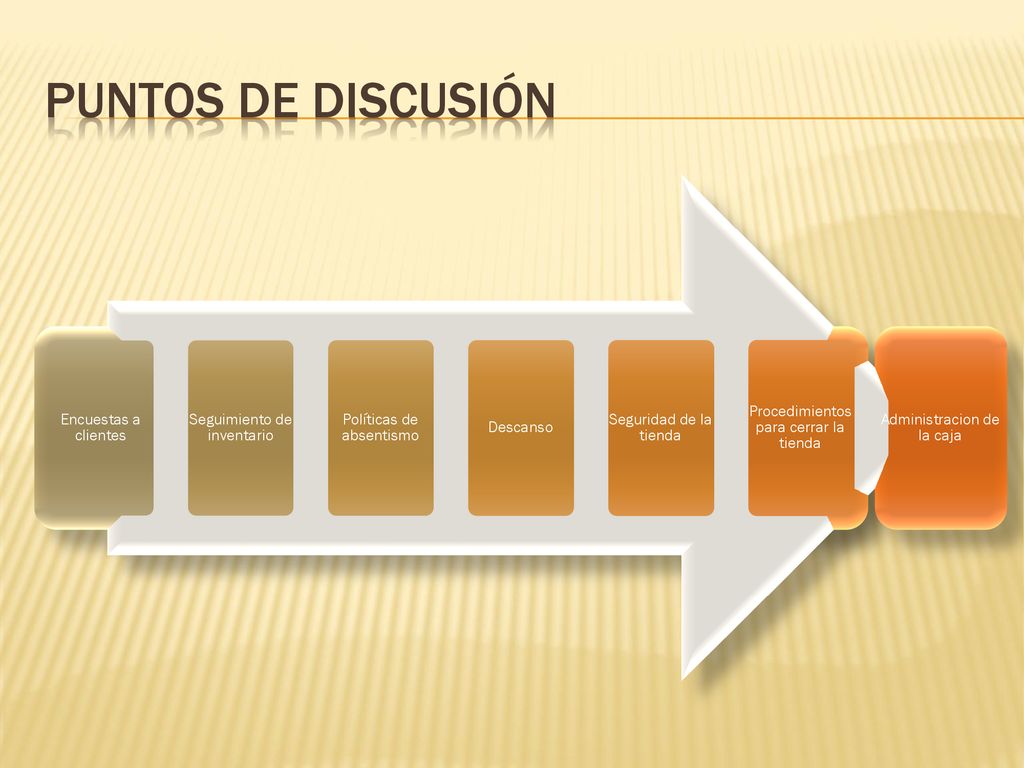 PUNTOS DE DISCUSIÓN

Encuestas a clientes

Seguimiento de inventario

Políticas de absentismo

Descanso

Seguridad de la tienda

Procedimientos para cerrar la tienda

Administracion de la caja